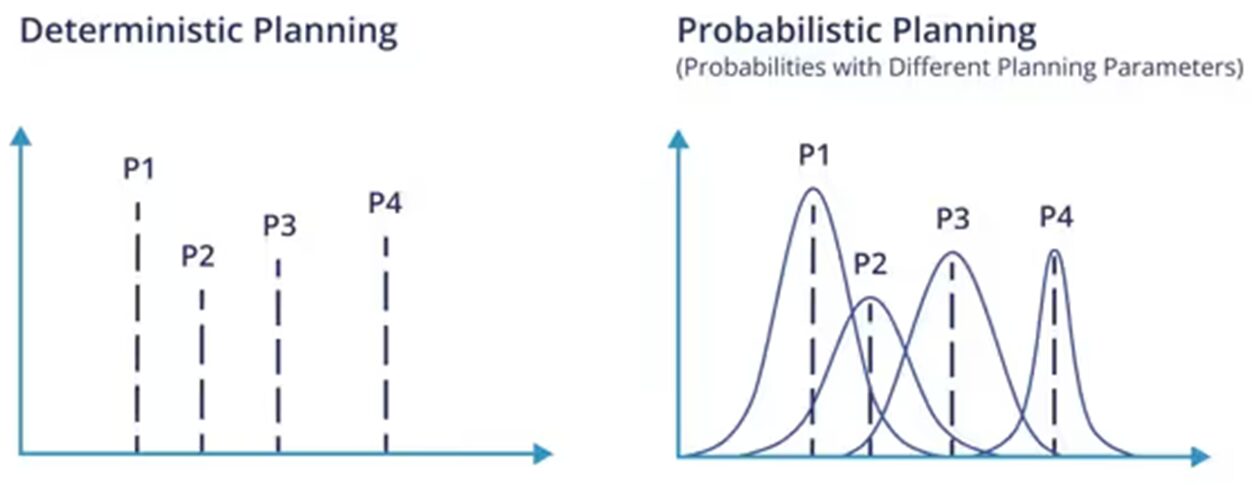 Deterministic Planning

P1
P2
P3
P4

Probabilistic Planning
(Probabilities with Different Planning Parameters)

P1
P2
P3
P4